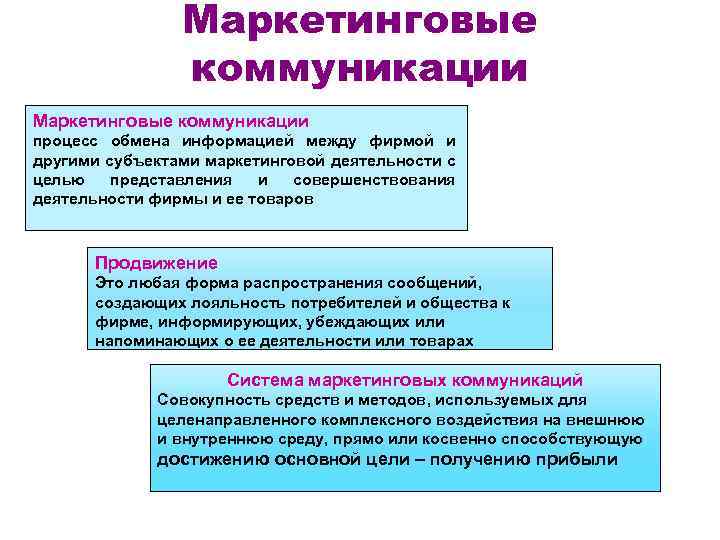 Маркетинговые коммуникации

Маркетинговые коммуникации
процесс обмена информацией между фирмой и другими субъектами маркетинговой деятельности с целью представления и совершенствования деятельности фирмы и ее товаров

Продвижение
Это любая форма распространения сообщений, создающих лояльность потребителей и общества к фирме, информирующих, убеждающих или напоминающих о ее деятельности или товарах

Система маркетинговых коммуникаций
Совокупность средств и методов, используемых для целенаправленного комплексного воздействия на внешнюю и внутреннюю среду, прямо или косвенно способствующую достижению основной цели – получению прибыли